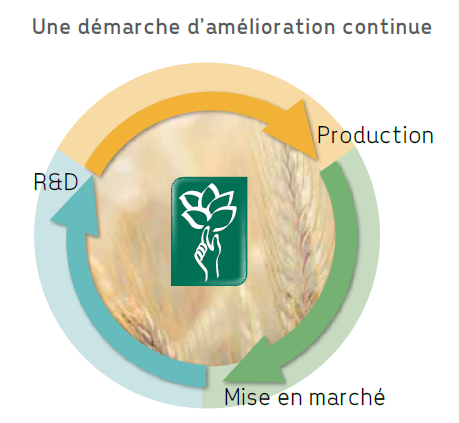 Une démarche d'amélioration continue

Production

R&D

Mise en marché